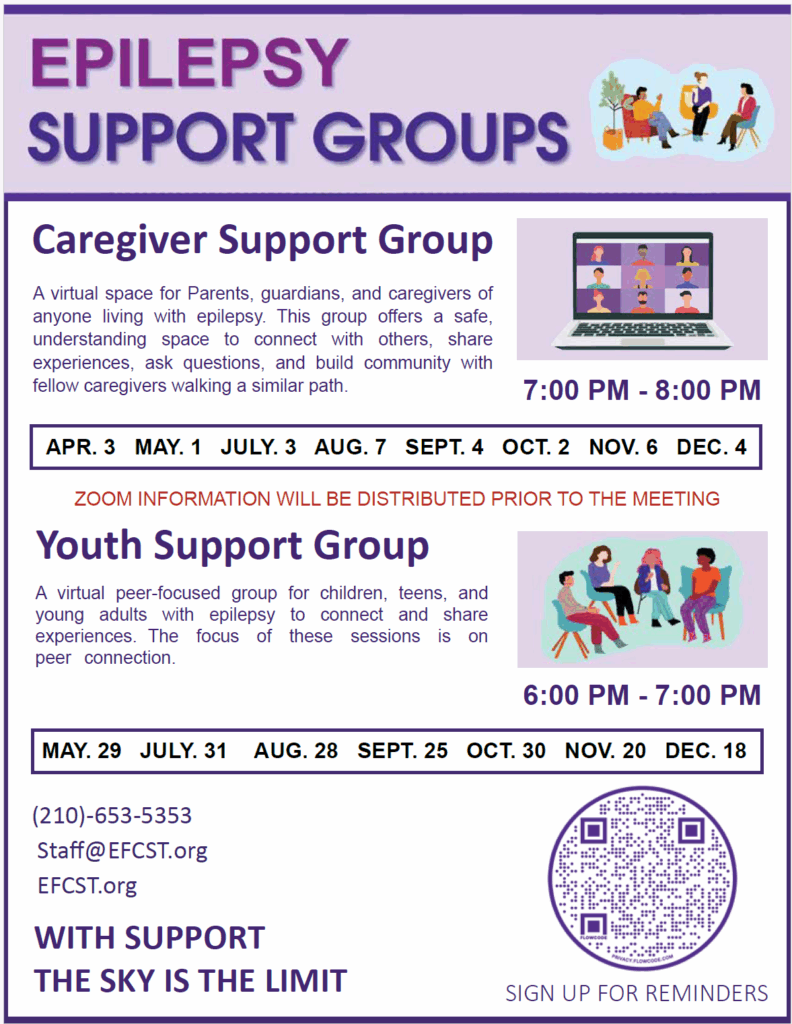 EPILEPSY
SUPPORT GROUPS

Caregiver Support Group

A virtual space for Parents, guardians, and caregivers of anyone living with epilepsy. This group offers a safe, understanding space to connect with others, share experiences, ask questions, and build community with fellow caregivers walking a similar path.

7:00 PM - 8:00 PM

APR. 3 MAY. 1 JULY. 3 AUG. 7 SEPT. 4 OCT. 2 NOV. 6 DEC. 4

ZOOM INFORMATION WILL BE DISTRIBUTED PRIOR TO THE MEETING

Youth Support Group

A virtual peer-focused group for children, teens, and young adults with epilepsy to connect and share experiences. The focus of these sessions is on peer connection.

6:00 PM - 7:00 PM

MAY. 29 JULY. 31 AUG. 28 SEPT. 25 OCT. 30 NOV. 20 DEC. 18

(210)-653-5353
Staff@EFCST.org
EFCST.org

WITH SUPPORT
THE SKY IS THE LIMIT

FLOWCODE
PRIVACY.FLOWCODE.COM

SIGN UP FOR REMINDERS